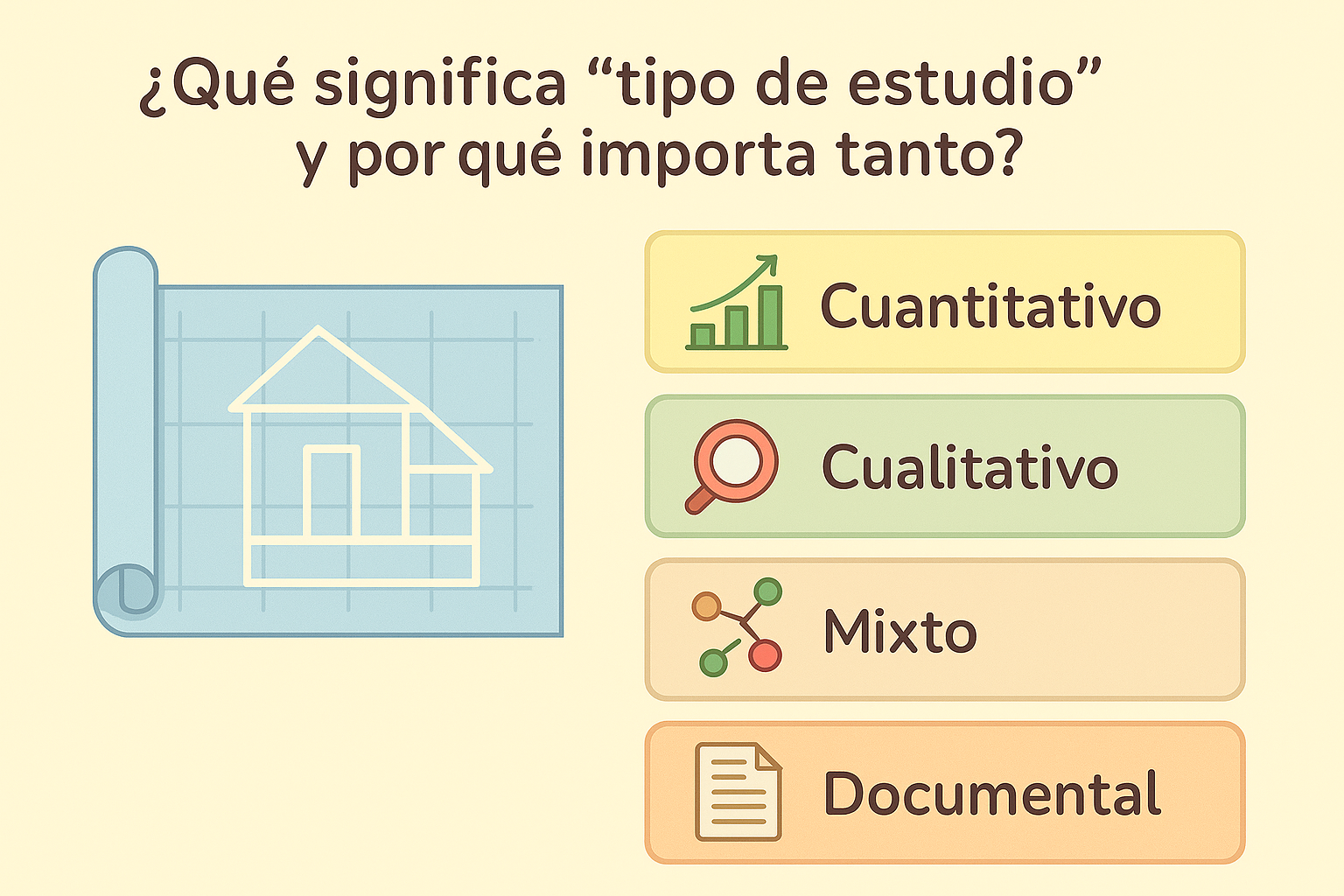 ¿Qué significa “tipo de estudio” y por qué importa tanto?

Cuantitativo

Cualitativo

Mixto

Documental